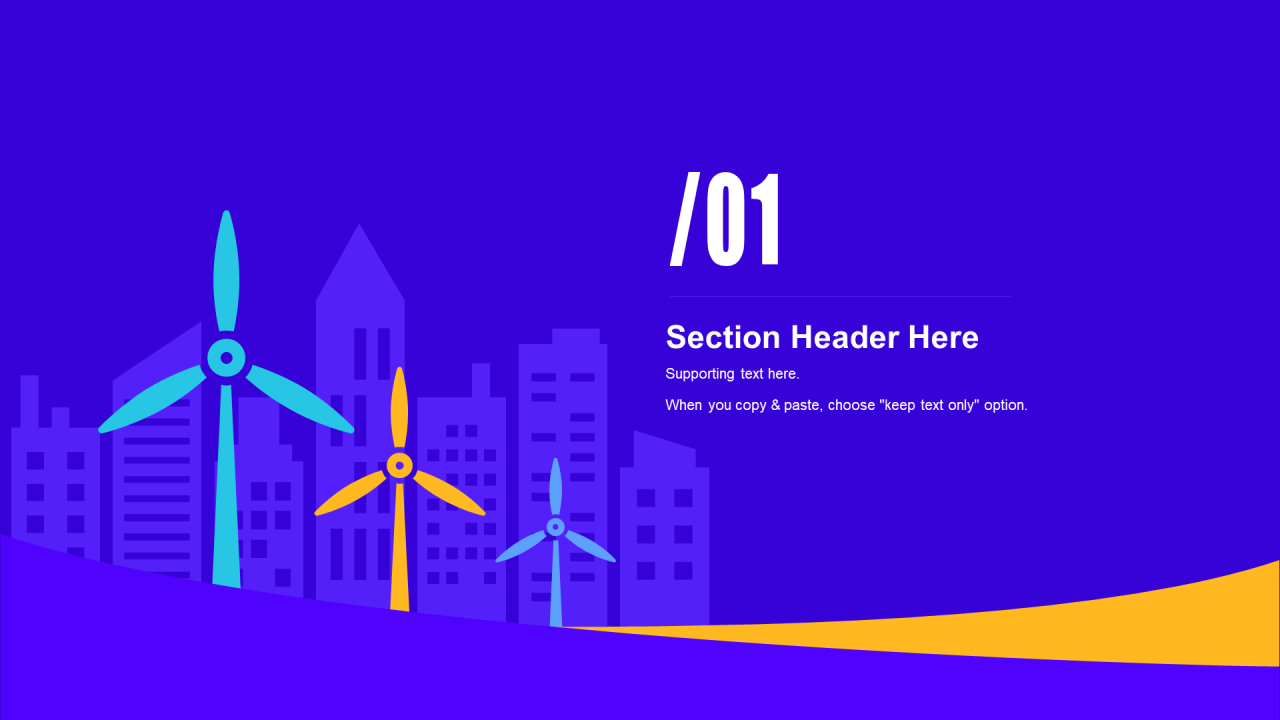 /01

Section Header Here

Supporting text here.

When you copy & paste, choose "keep text only" option.